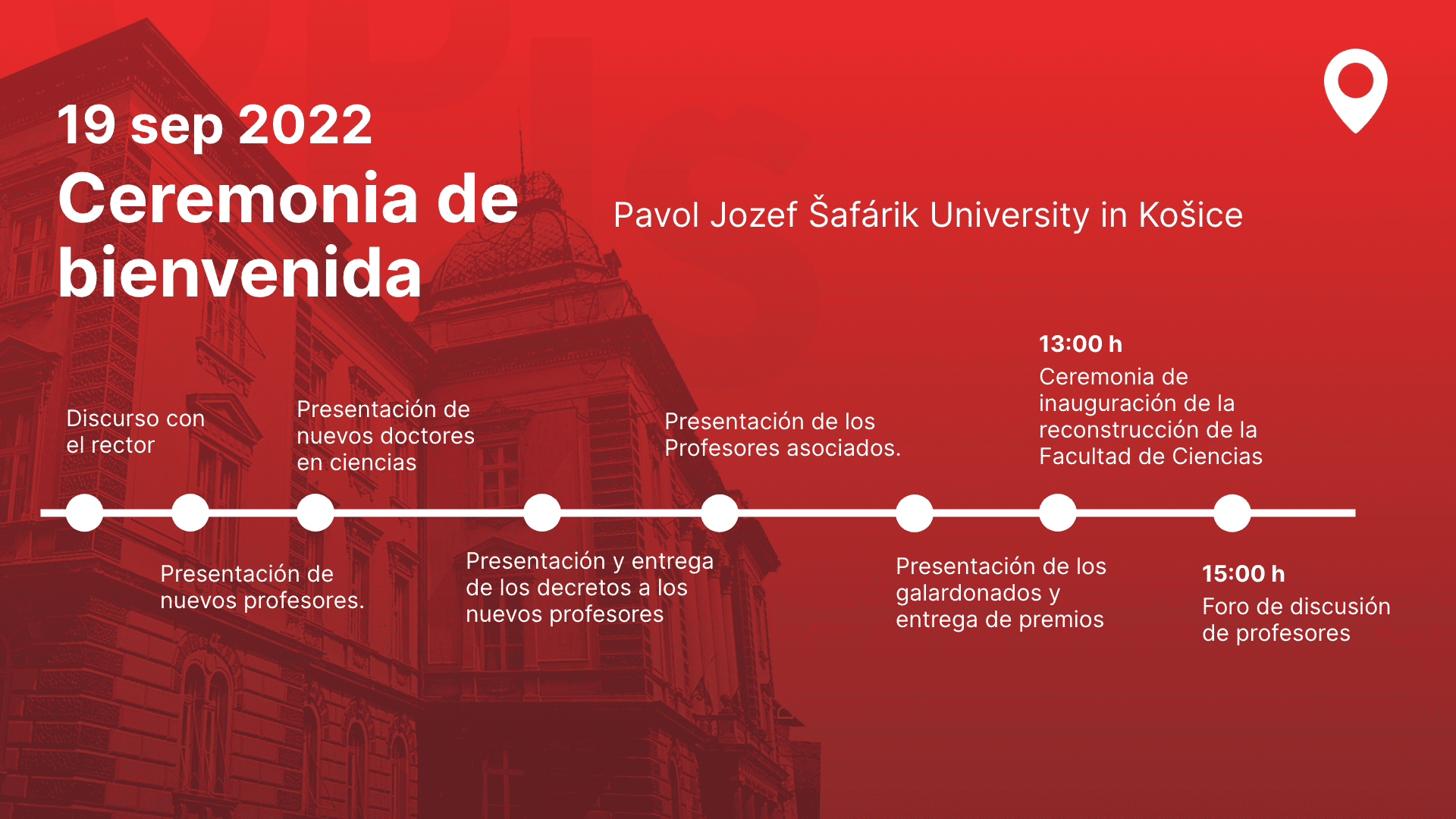 19 sep 2022
Ceremonia de bienvenida

Pavol Jozef Šafárik University in Košice

Discurso con el rector

Presentación de nuevos profesores.

Presentación de nuevos doctores en ciencias

Presentación y entrega de los decretos a los nuevos profesores

Presentación de los Profesores asociados.

Presentación de los galardonados y entrega de premios

13:00 h
Ceremonia de inauguración de la reconstrucción de la Facultad de Ciencias

15:00 h
Foro de discusión de profesores